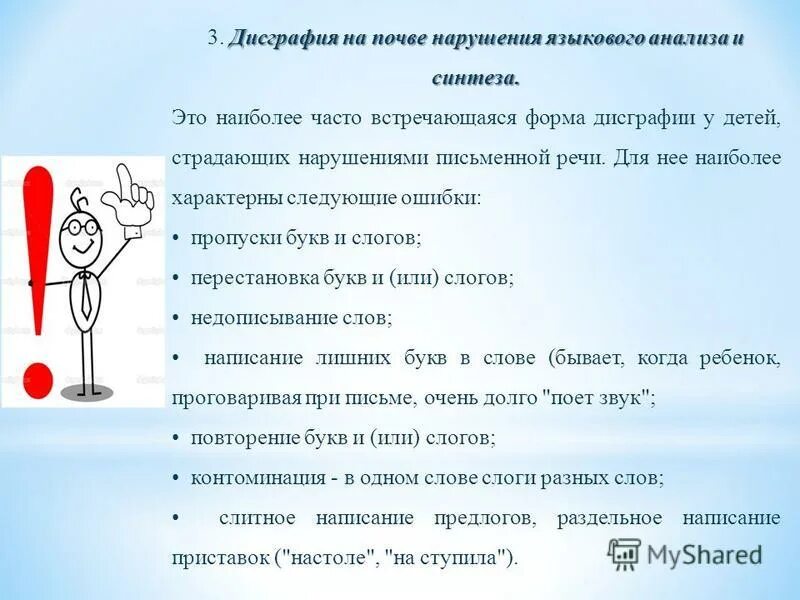 3. Дисграфия на почве нарушения языкового анализа и синтеза.

Это наиболее часто встречающаяся форма дисграфии у детей, страдающих нарушениями письменной речи. Для нее наиболее характерны следующие ошибки:

• пропуски букв и слогов;

• перестановка букв и (или) слогов;

• недописывание слов;

• написание лишних букв в слове (бывает, когда ребенок, проговаривая при письме, очень долго "поет звук";

• повторение букв и (или) слогов;

• контоминация - в одном слове слоги разных слов;

• слитное написание предлогов, раздельное написание приставок ("настоле", "на ступила").

MyShared